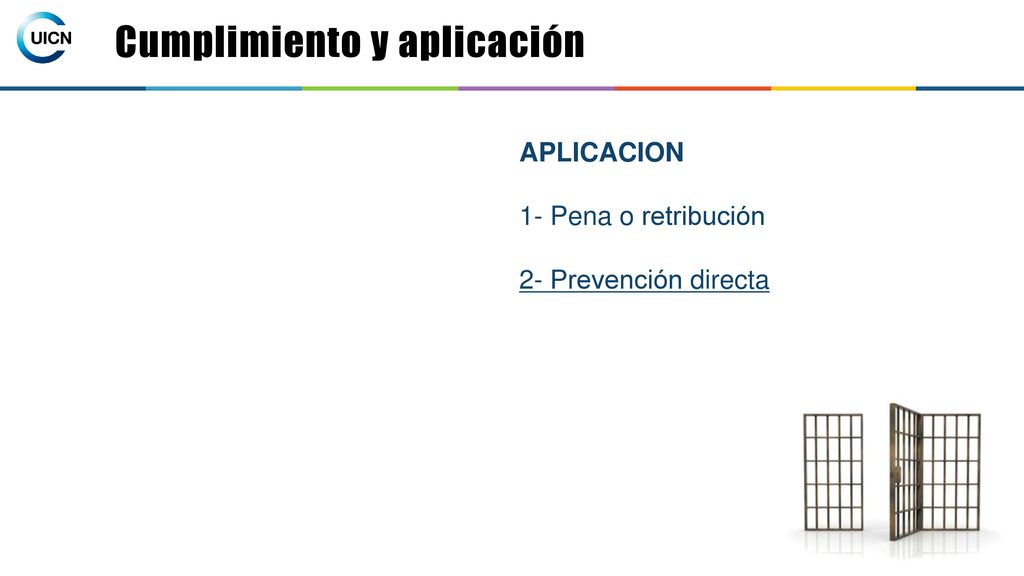 UICN

Cumplimiento y aplicación

APLICACION

1- Pena o retribución

2- Prevención directa